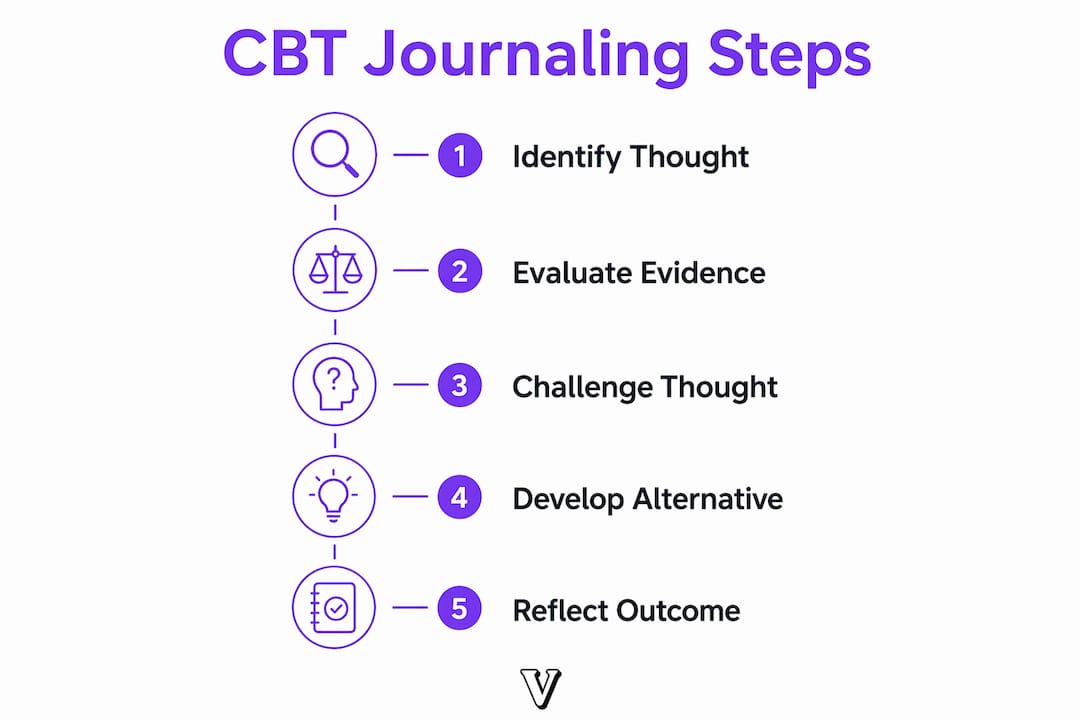 CBT Journaling Steps

1 Identify Thought

2 Evaluate Evidence

3 Challenge Thought

4 Develop Alternative

5 Reflect Outcome

V